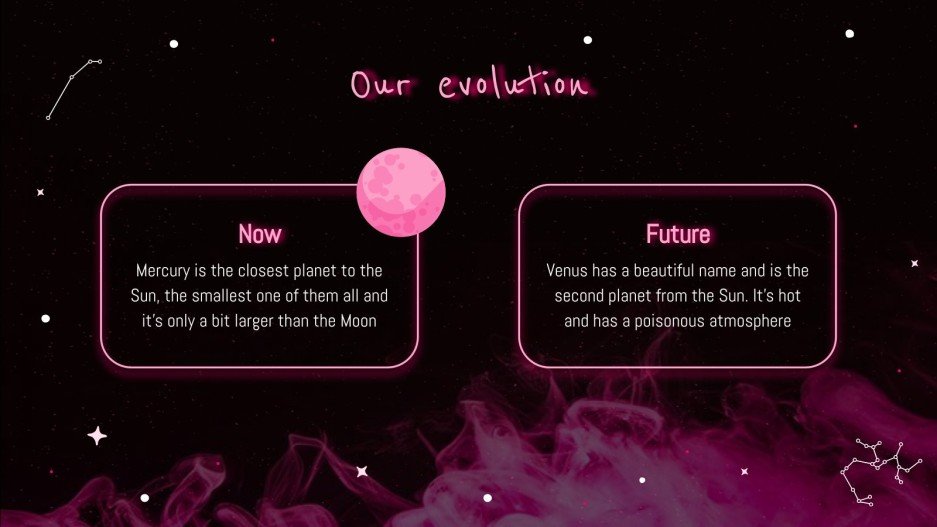 Our evolution

Now

Mercury is the closest planet to the Sun, the smallest one of them all and it's only a bit larger than the Moon

Future

Venus has a beautiful name and is the second planet from the Sun. It's hot and has a poisonous atmosphere